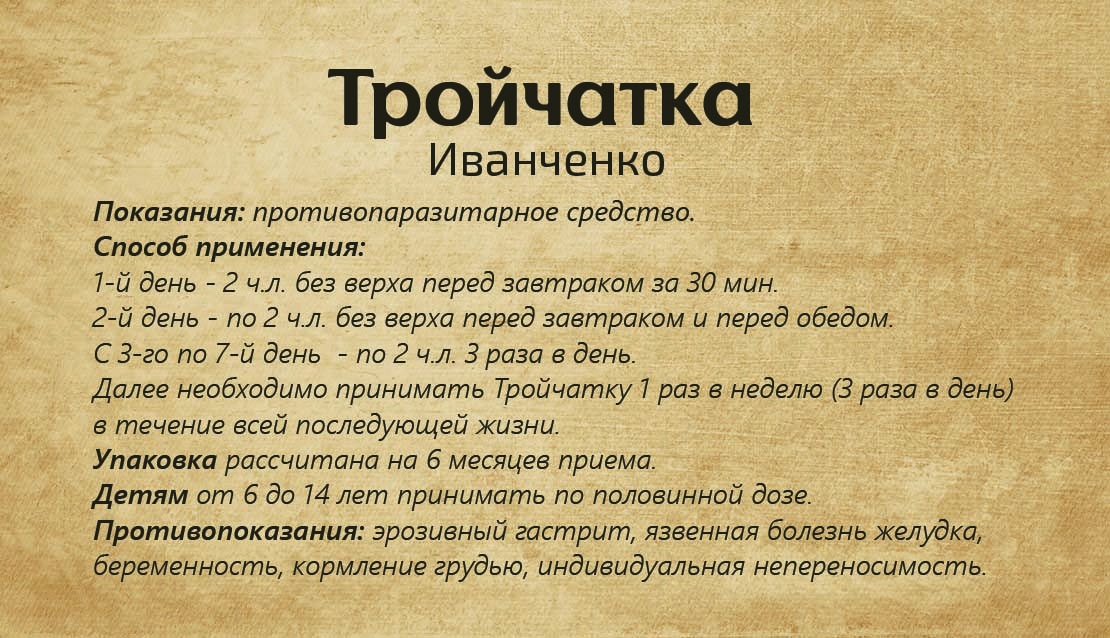 Тройчатка
Иванченко

Показания: противопаразитарное средство.
Способ применения:
1-й день - 2 ч.л. без верха перед завтраком за 30 мин.
2-й день - по 2 ч.л. без верха перед завтраком и перед обедом.
С 3-го по 7-й день - по 2 ч.л. 3 раза в день.
Далее необходимо принимать Тройчатку 1 раз в неделю (3 раза в день) в течение всей последующей жизни.
Упаковка рассчитана на 6 месяцев приема.
Детям от 6 до 14 лет принимать по половинной дозе.
Противопоказания: эрозивный гастрит, язвенная болезнь желудка, беременность, кормление грудью, индивидуальная непереносимость.